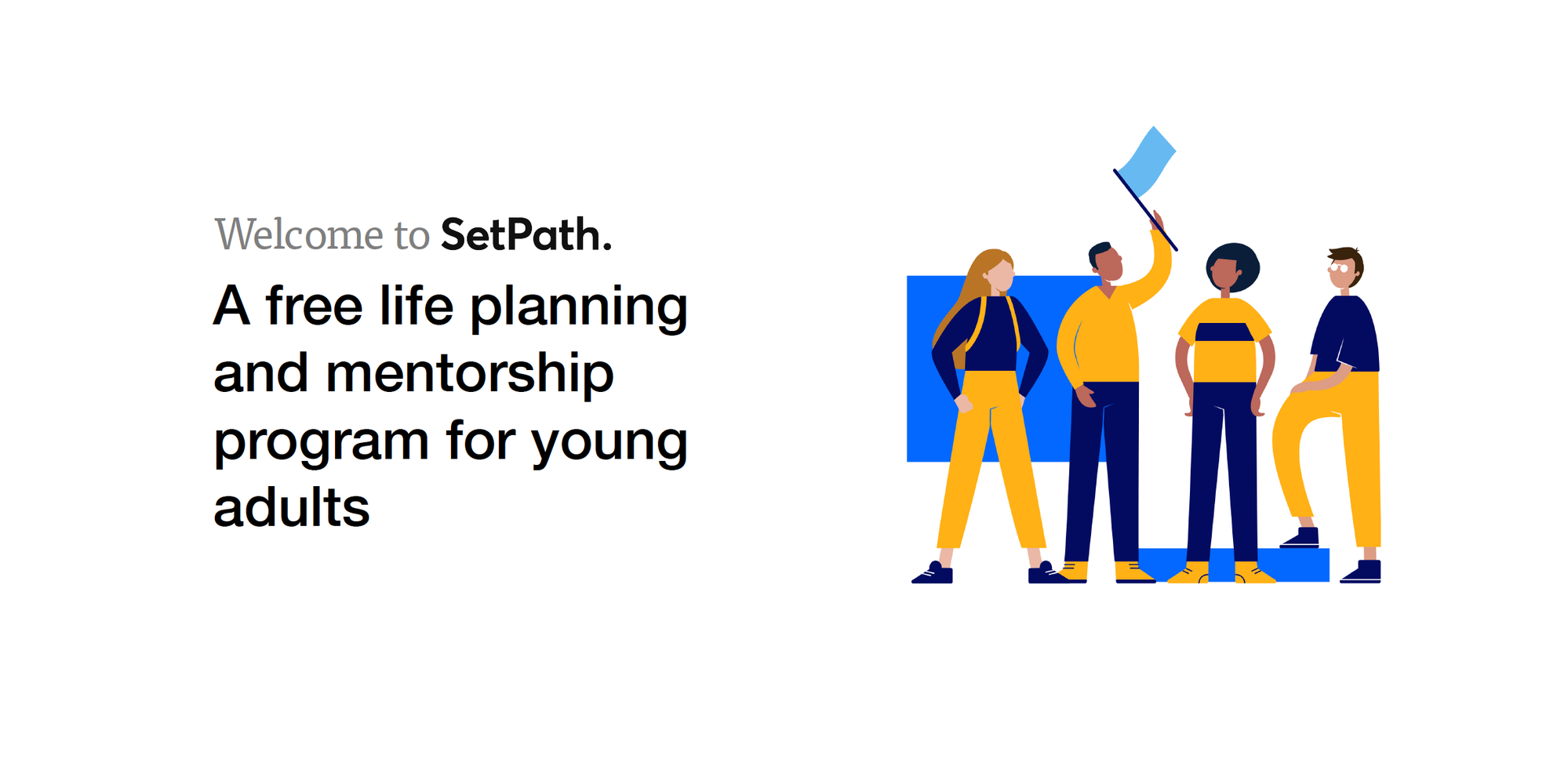 Welcome to SetPath.

A free life planning and mentorship program for young adults